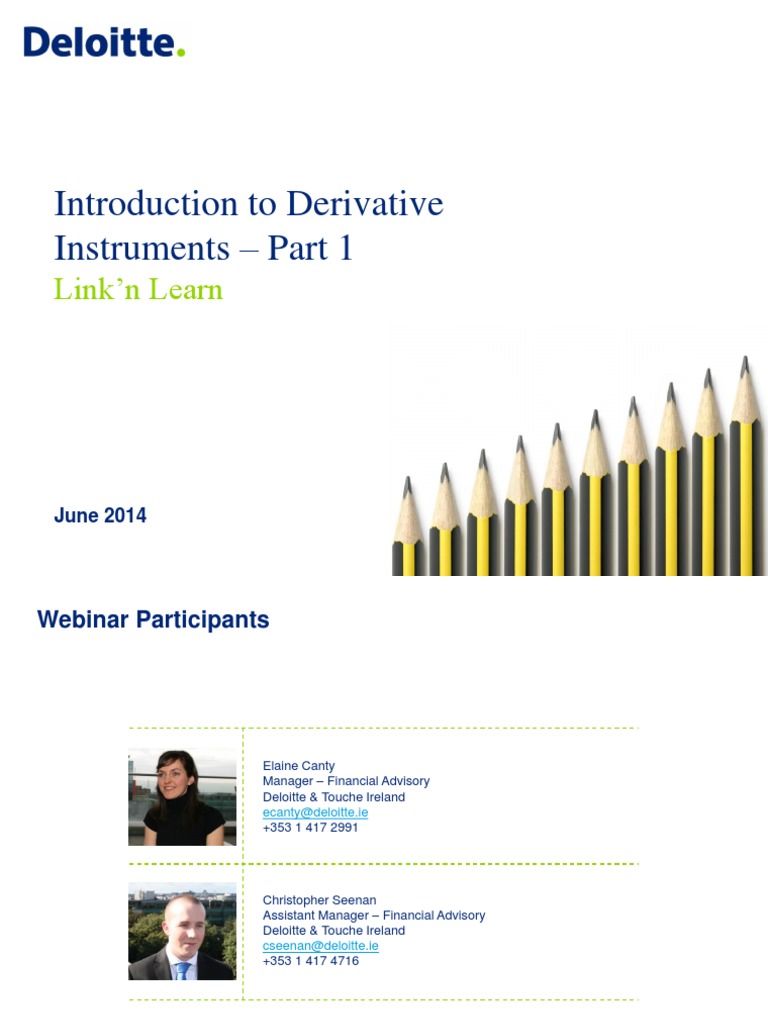 Deloitte.

Introduction to Derivative Instruments – Part 1
Link'n Learn

June 2014

Webinar Participants

Elaine Canty
Manager – Financial Advisory
Deloitte & Touche Ireland
ecanty@deloitte.ie
+353 1 417 2991

Christopher Seenan
Assistant Manager – Financial Advisory
Deloitte & Touche Ireland
cseenan@deloitte.ie
+353 1 417 4716